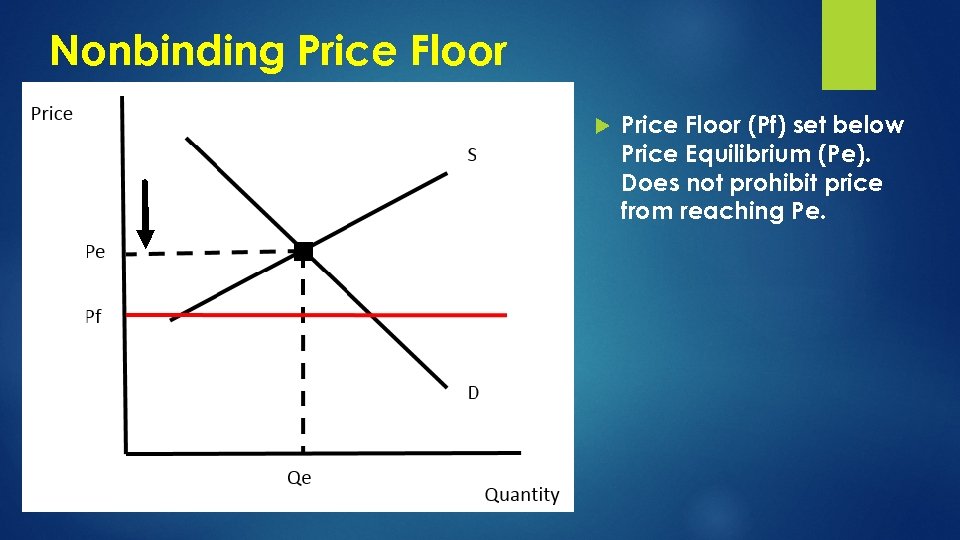 Nonbinding Price Floor

Price

S

Pe

Pf

D

Qe

Quantity

Price Floor (Pf) set below Price Equilibrium (Pe). Does not prohibit price from reaching Pe.